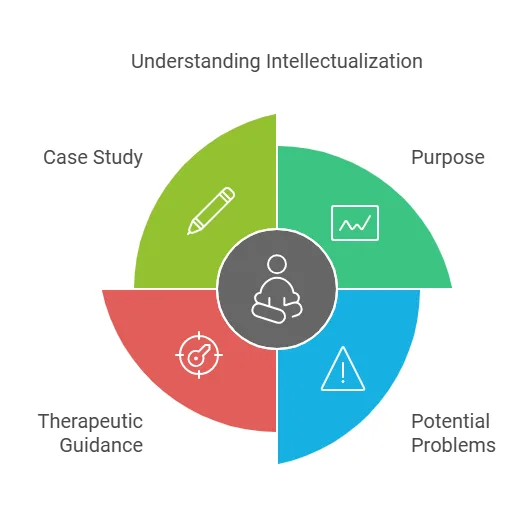 Understanding Intellectualization

Case Study

Purpose

Therapeutic Guidance

Potential Problems